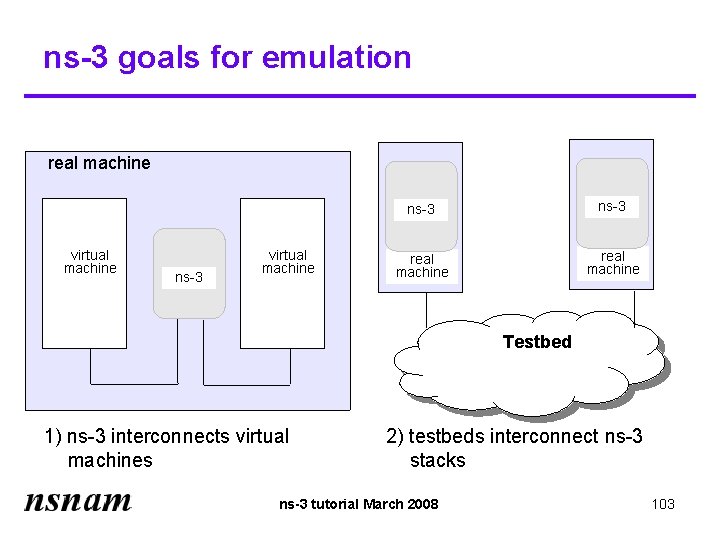 ns-3 goals for emulation

real machine

virtual machine

ns-3

virtual machine

ns-3

real machine

ns-3

real machine

Testbed

1) ns-3 interconnects virtual machines

2) testbeds interconnect ns-3 stacks

nsnam

ns-3 tutorial March 2008

103